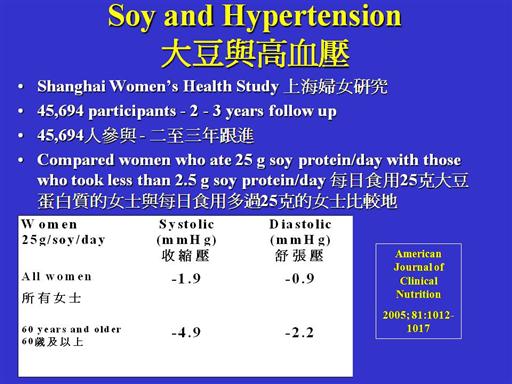 Soy and Hypertension
大豆與高血壓

• Shanghai Women's Health Study 上海婦女研究
• 45,694 participants - 2 - 3 years follow up
• 45,694人參與 - 二至三年跟進
• Compared women who ate 25 g soy protein/day with those who took less than 2.5 g soy protein/day 每日食用25克大豆蛋白質的女士與每日食用多過25克的女士比較地

| Women 25g/soy/day | Systolic (mmHg) 收縮壓 | Diastolic (mmHg) 舒張壓 |
|---|---|---|
| All women 所有女士 | -1.9 | -0.9 |
| 60 years and older 60歲及以上 | -4.9 | -2.2 |

American Journal of Clinical Nutrition
2005; 81:1012-1017